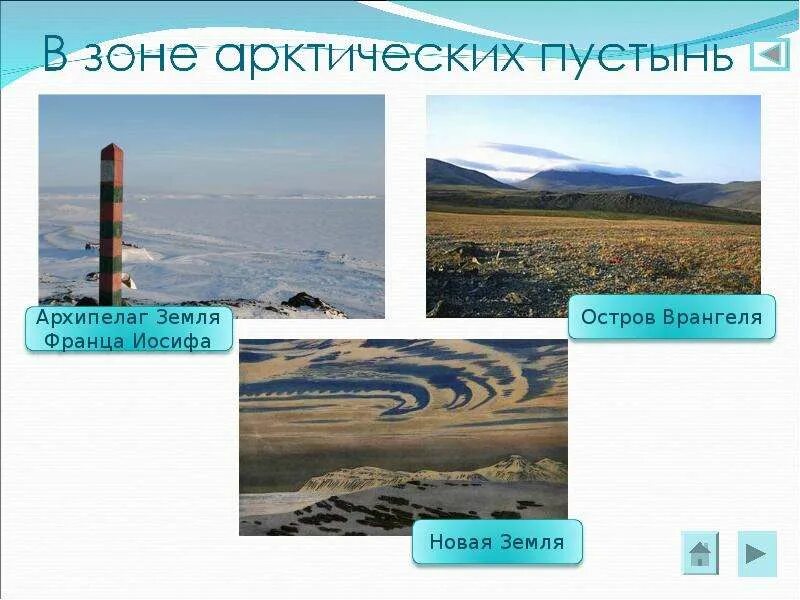 В зоне арктических пустынь

Архипелаг Земля Франца Иосифа

Остров Врангеля

Новая Земля